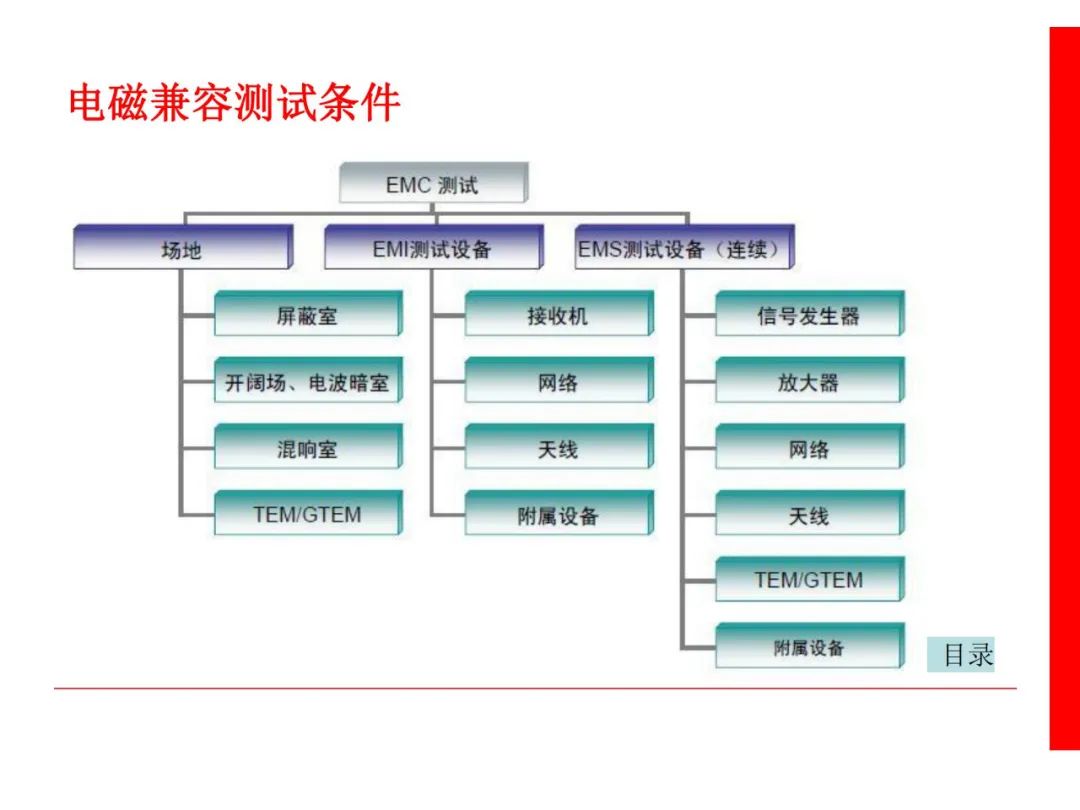 电磁兼容测试条件

EMC 测试

场地

屏蔽室

开阔场、电波暗室

混响室

TEM/GTEM

EMI测试设备

接收机

网络

天线

附属设备

EMS测试设备（连续）

信号发生器

放大器

网络

天线

TEM/GTEM

附属设备

目录